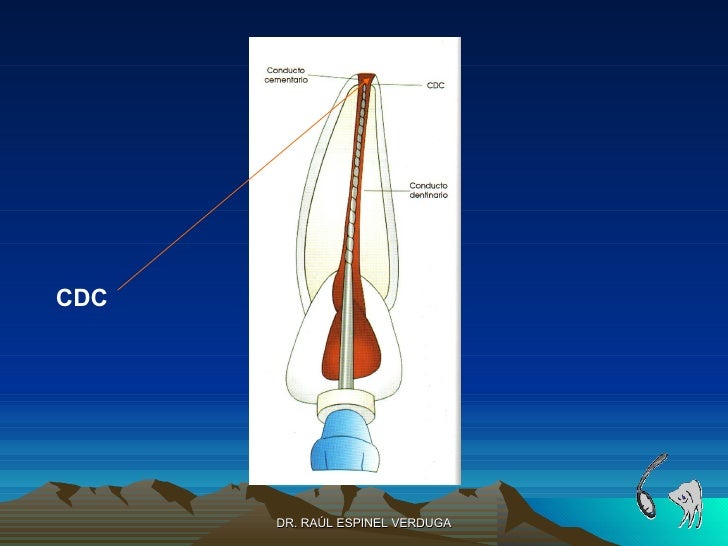 Conducto cementario

CDC

Conducto dentinario

CDC

DR. RAÚL ESPINEL VERDUGA